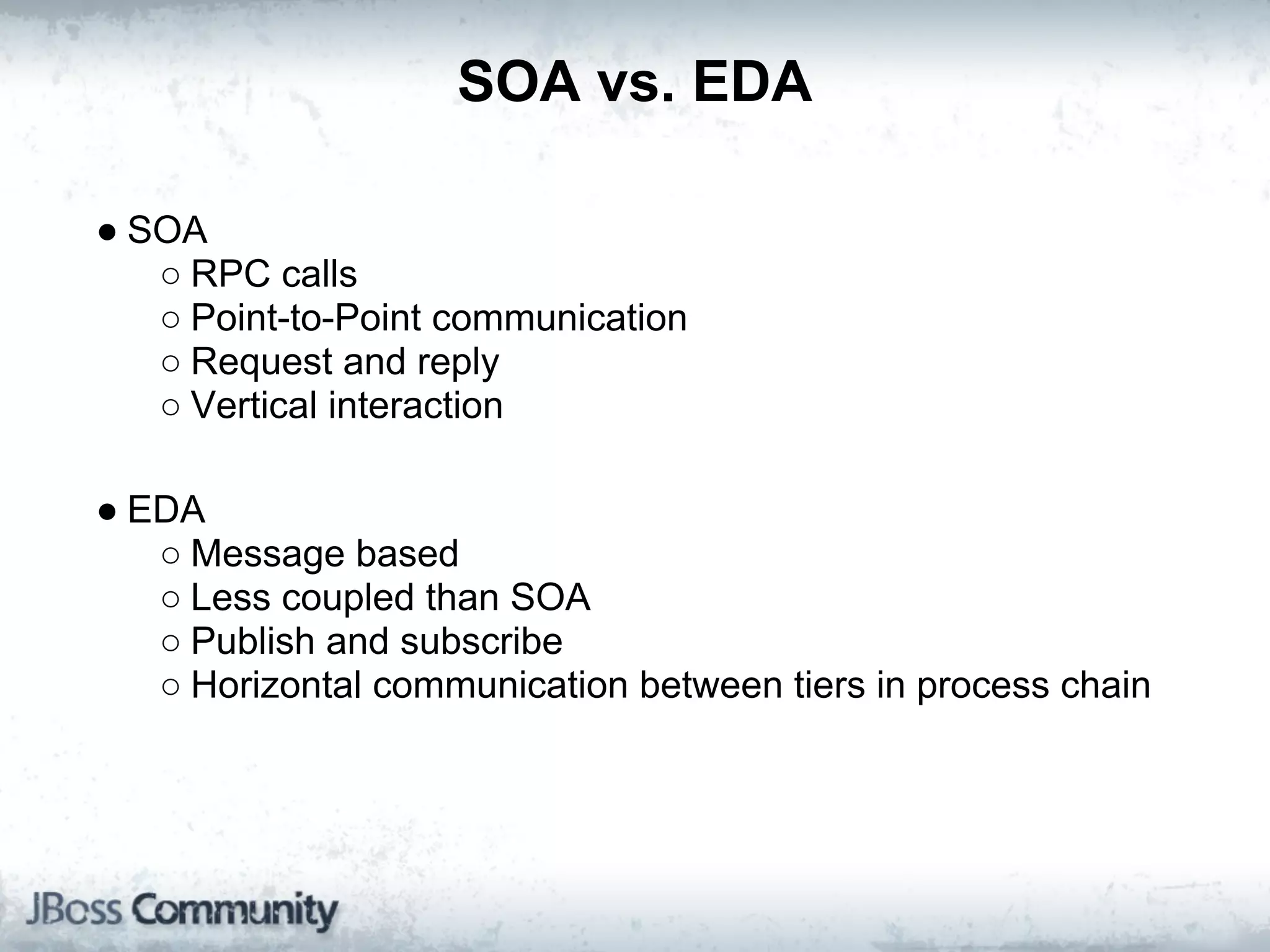 SOA vs. EDA

● SOA
○ RPC calls
○ Point-to-Point communication
○ Request and reply
○ Vertical interaction

● EDA
○ Message based
○ Less coupled than SOA
○ Publish and subscribe
○ Horizontal communication between tiers in process chain

JBoss Community